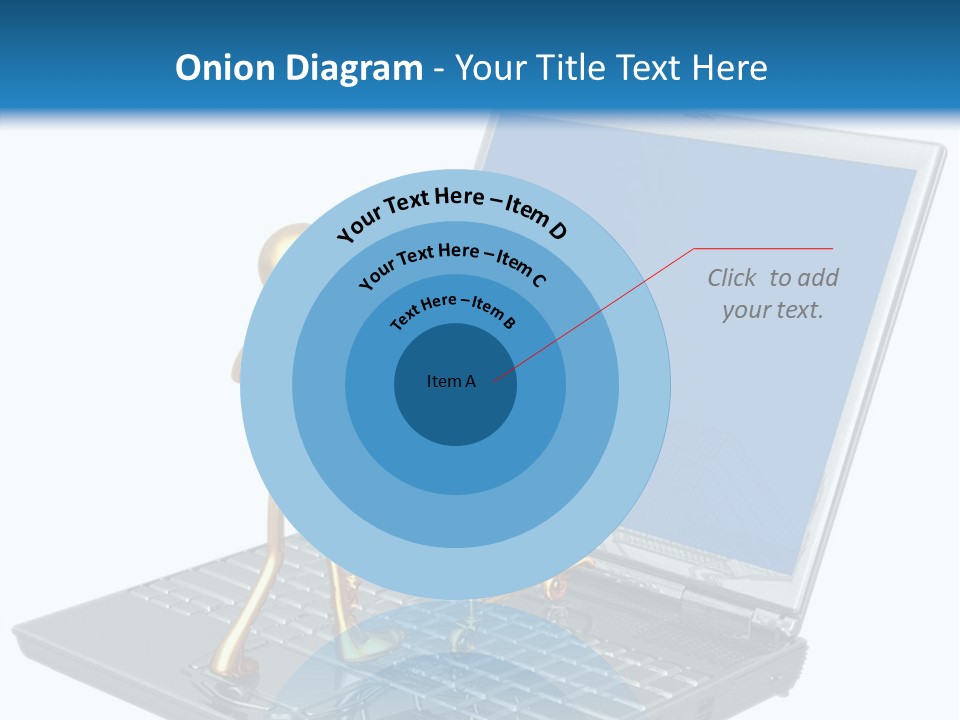 Onion Diagram - Your Title Text Here

Your Text Here – Item D

Your Text Here – Item C

Text Here – Item B

Item A

Click to add your text.